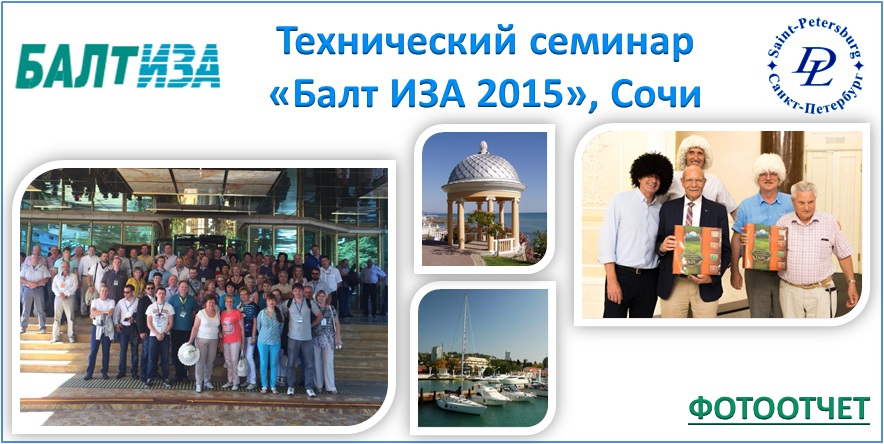 БАЛТИЗА

Технический семинар
«Балт ИЗА 2015», Сочи

Saint-Petersburg
DL
Санкт-Петербург

ФОТООТЧЕТ